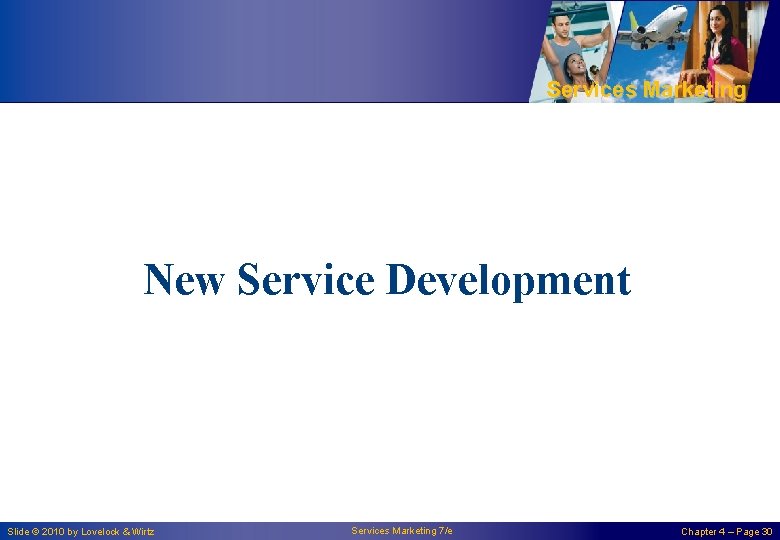 Services Marketing

New Service Development

Slide © 2010 by Lovelock & Wirtz

Services Marketing 7/e

Chapter 4 – Page 30